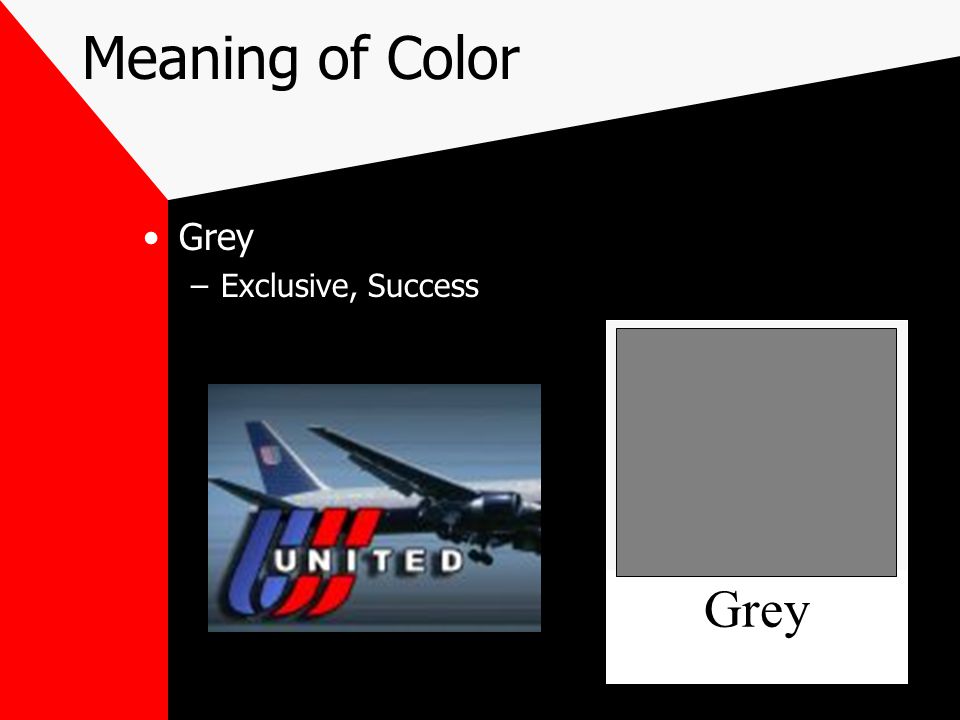 Meaning of Color

• Grey
– Exclusive, Success

UNITED

Grey